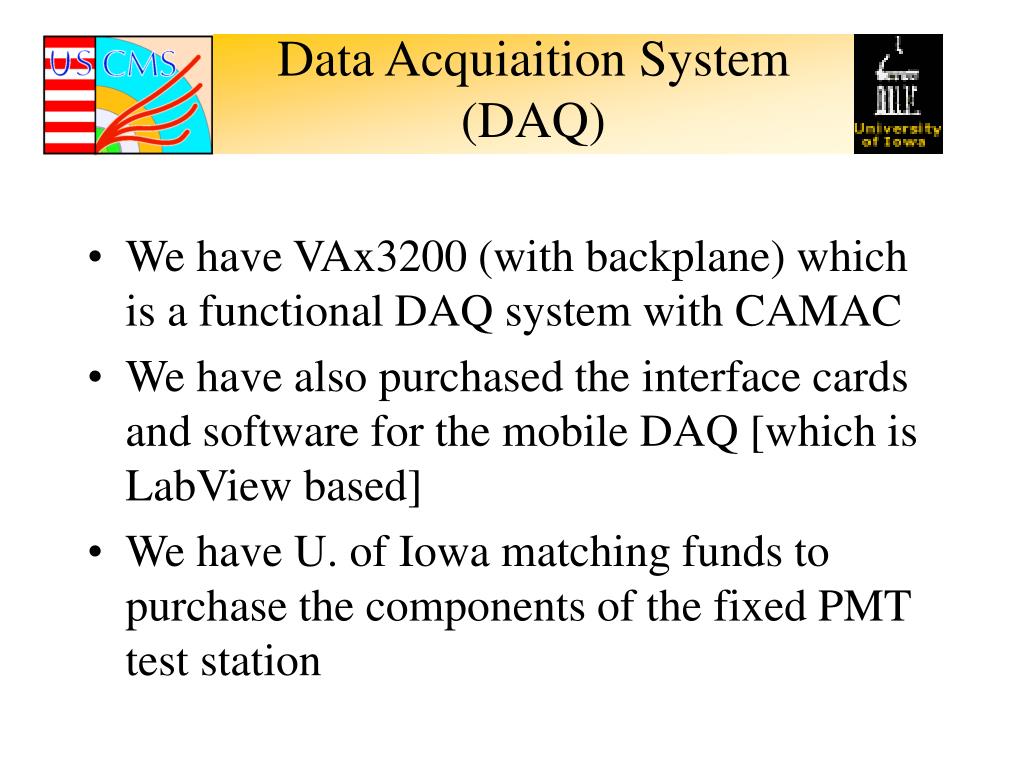 US CMS

Data Acquiaition System (DAQ)

University of Iowa

• We have VAx3200 (with backplane) which is a functional DAQ system with CAMAC
• We have also purchased the interface cards and software for the mobile DAQ [which is LabView based]
• We have U. of Iowa matching funds to purchase the components of the fixed PMT test station